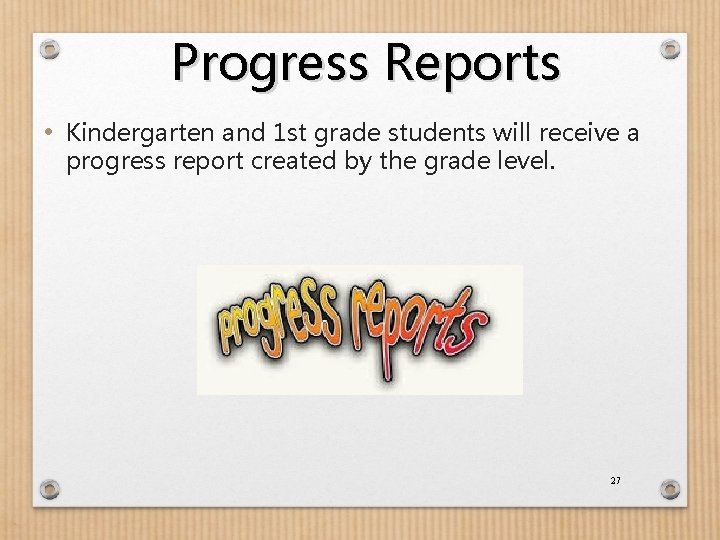 Progress Reports

• Kindergarten and 1st grade students will receive a progress report created by the grade level.

progress reports

27